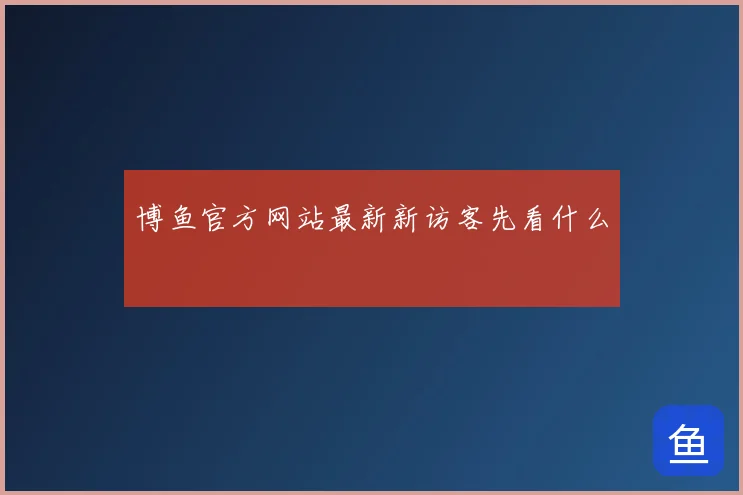 博鱼官方网站最新新访客先看什么

鱼